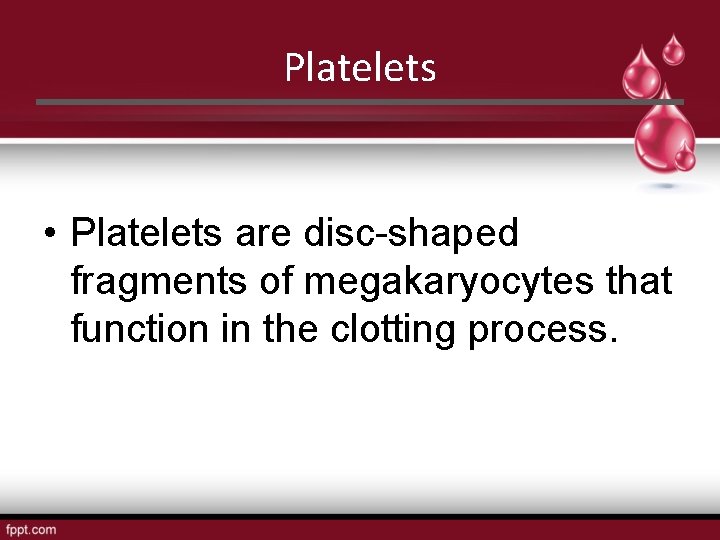 Platelets

• Platelets are disc-shaped fragments of megakaryocytes that function in the clotting process.

fppt.com